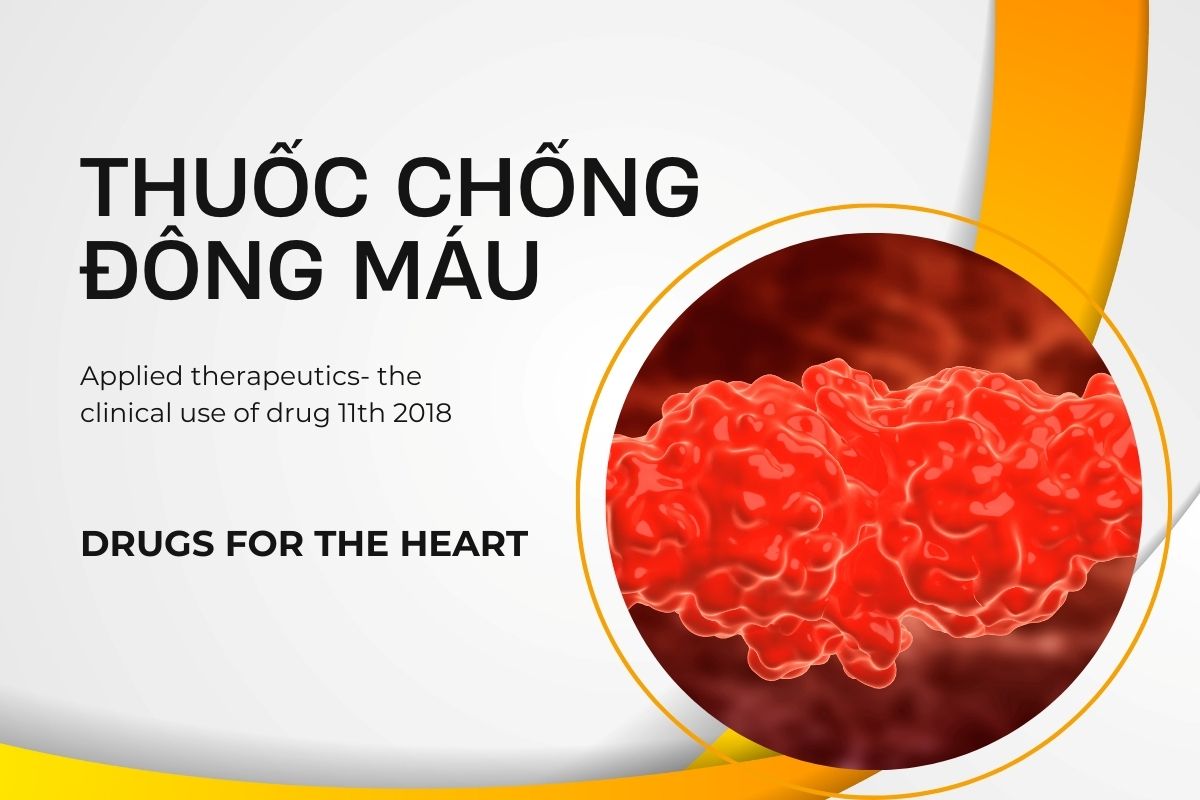 THUỐC CHỐNG ĐÔNG MÁU

Applied therapeutics- the clinical use of drug 11th 2018

DRUGS FOR THE HEART